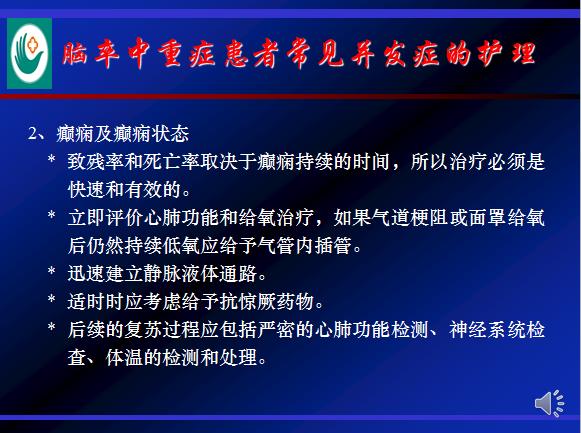 脑卒中重症患者常见并发症的护理

2、癫痫及癫痫状态

* 致残率和死亡率取决于癫痫持续的时间，所以治疗必须是快速和有效的。

* 立即评价心肺功能和给氧治疗，如果气道梗阻或面罩给氧后仍然持续低氧应给予气管内插管。

* 迅速建立静脉液体通路。

* 适时时应考虑给予抗惊厥药物。

* 后续的复苏过程应包括严密的心肺功能检测、神经系统检查、体温的检测和处理。